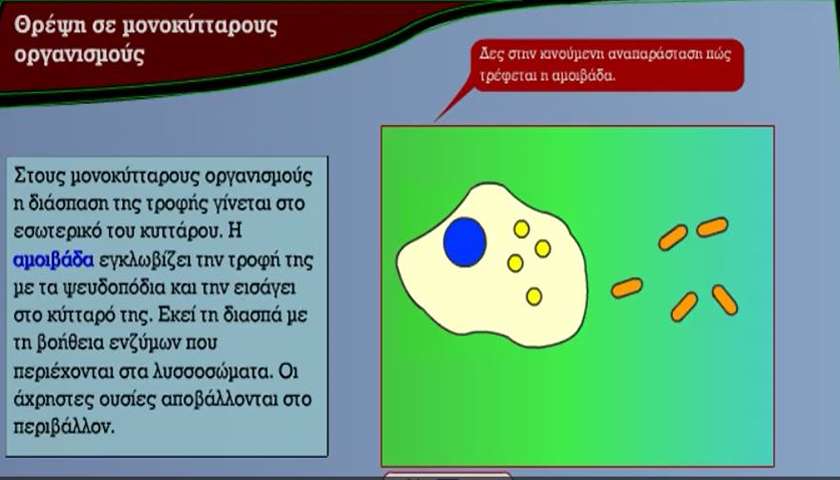 Θρέψη σε μονοκύτταρους οργανισμούς

Δες στην κινούμενη αναπαράσταση πώς τρέφεται η αμοιβάδα.

Στους μονοκύτταρους οργανισμούς η διάσπαση της τροφής γίνεται στο εσωτερικό του κυττάρου. Η αμοιβάδα εγκλωβίζει την τροφή της με τα ψευδοπόδια και την εισάγει στο κύτταρό της. Εκεί τη διασπά με τη βοήθεια ενζύμων που περιέχονται στα λυσσοσώματα. Οι άχρηστες ουσίες αποβάλλονται στο περιβάλλον.